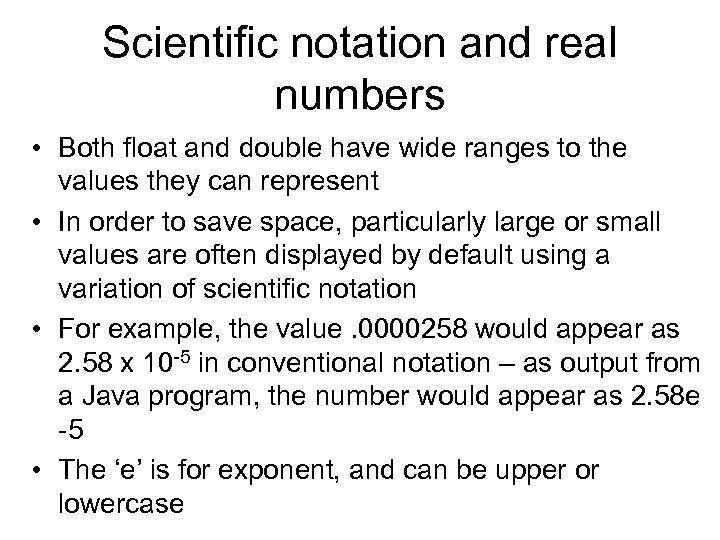 Scientific notation and real numbers

• Both float and double have wide ranges to the values they can represent

• In order to save space, particularly large or small values are often displayed by default using a variation of scientific notation

• For example, the value .0000258 would appear as $2.58 \times 10^{-5}$ in conventional notation – as output from a Java program, the number would appear as 2.58e -5

• The ‘e’ is for exponent, and can be upper or lowercase